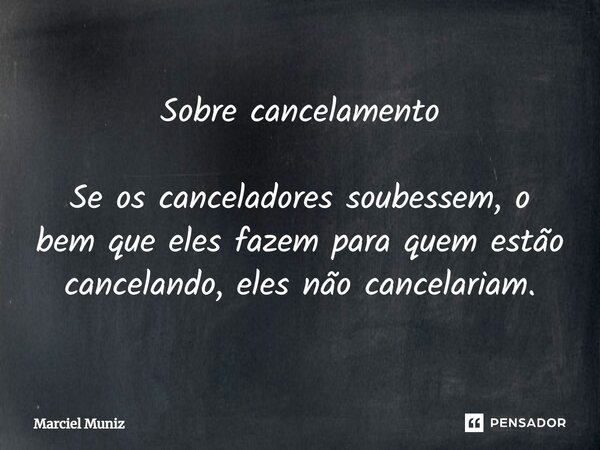 Sobre cancelamento

Se os canceladores soubessem, o bem que eles fazem para quem estão cancelando, eles não cancelariam.

Marciel Muniz

PENSADOR